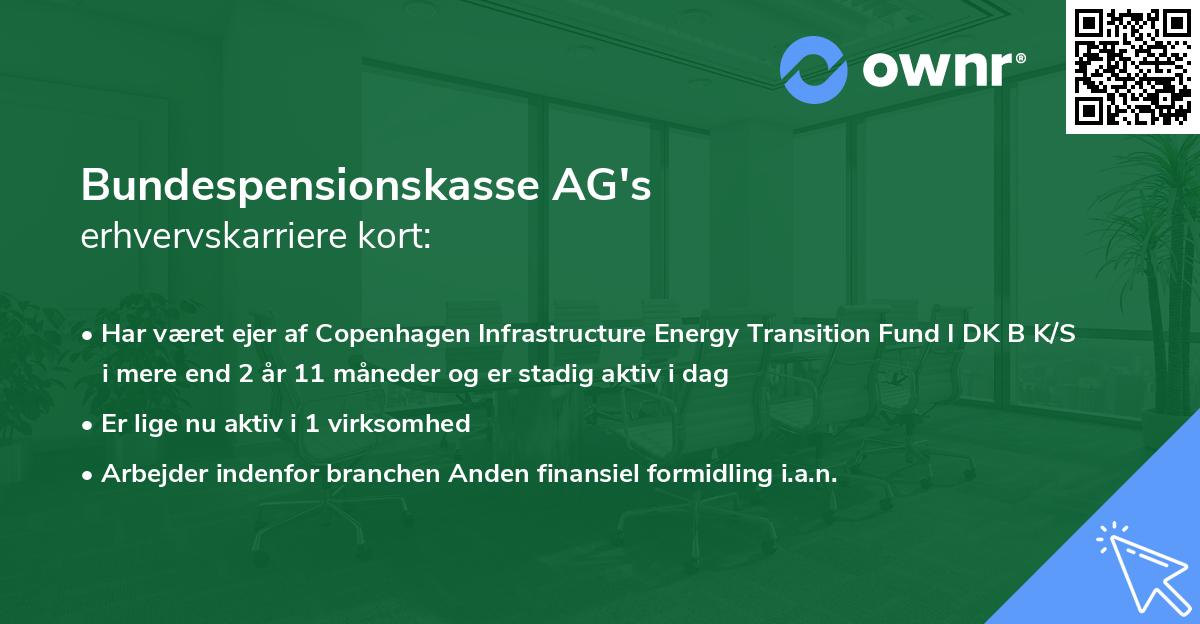 ownr®

Bundespensionskasse AG's
erhvervskarriere kort:

• Har været ejer af Copenhagen Infrastructure Energy Transition Fund I DK B K/S i mere end 2 år 11 måneder og er stadig aktiv i dag

• Er lige nu aktiv i 1 virksomhed

• Arbejder indenfor branchen Anden finansiel formidling i.a.n.